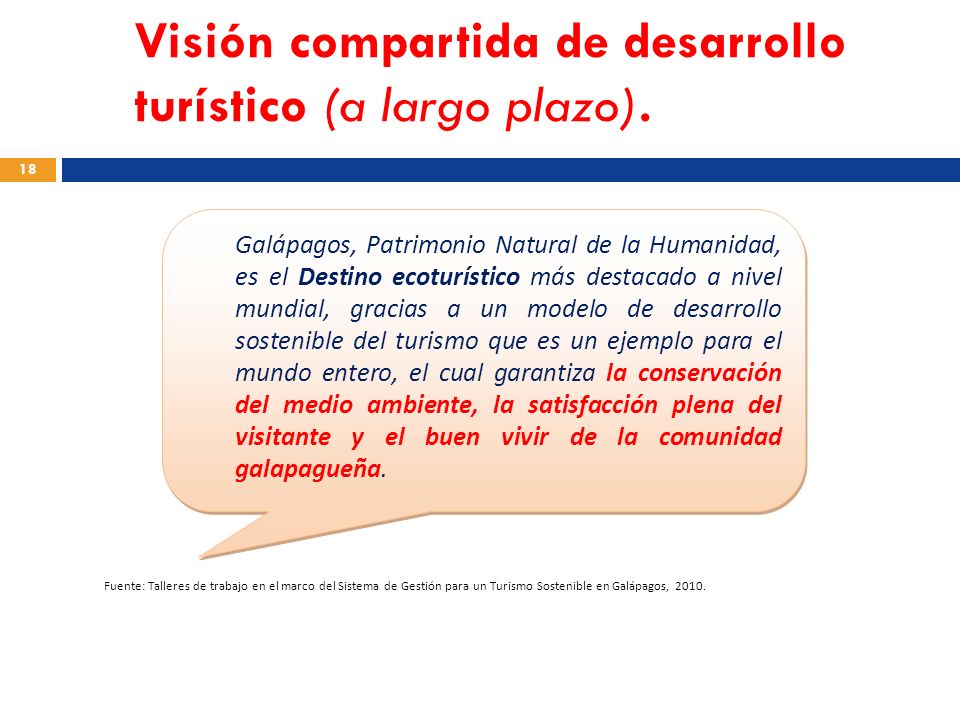 Visión compartida de desarrollo turístico (a largo plazo).

18

Galápagos, Patrimonio Natural de la Humanidad, es el Destino ecoturístico más destacado a nivel mundial, gracias a un modelo de desarrollo sostenible del turismo que es un ejemplo para el mundo entero, el cual garantiza la conservación del medio ambiente, la satisfacción plena del visitante y el buen vivir de la comunidad galapagueña.

Fuente: Talleres de trabajo en el marco del Sistema de Gestión para un Turismo Sostenible en Galápagos, 2010.